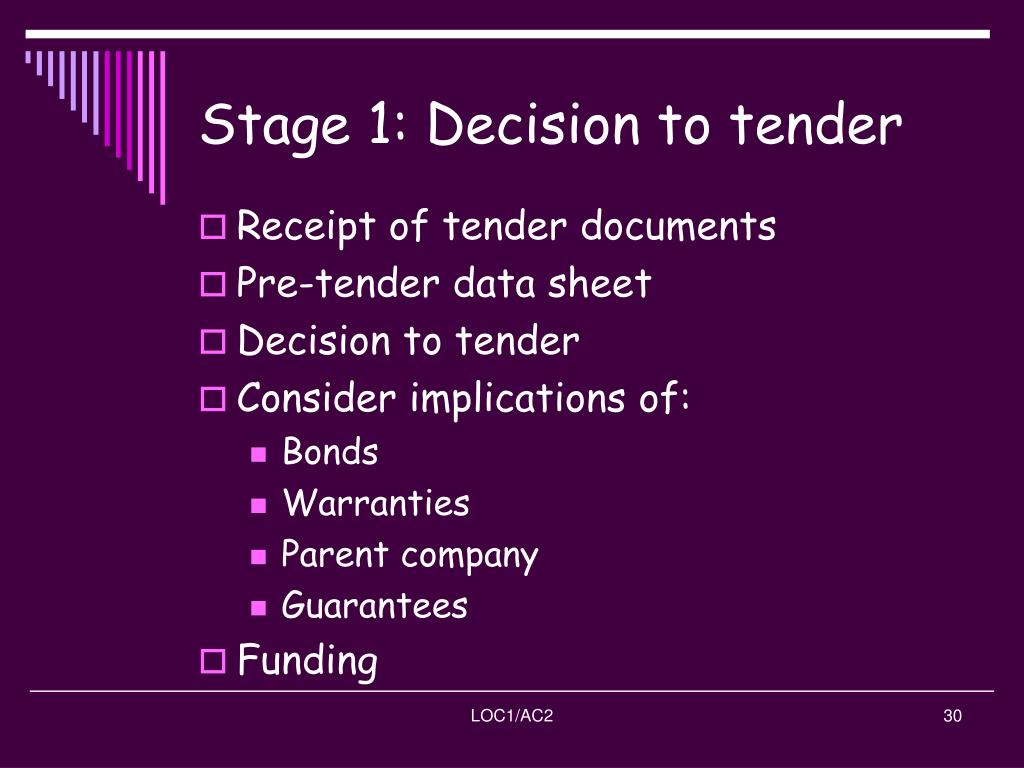 Stage 1: Decision to tender

Receipt of tender documents
Pre-tender data sheet
Decision to tender
Consider implications of:
Bonds
Warranties
Parent company
Guarantees
Funding

LOC1/AC2

30